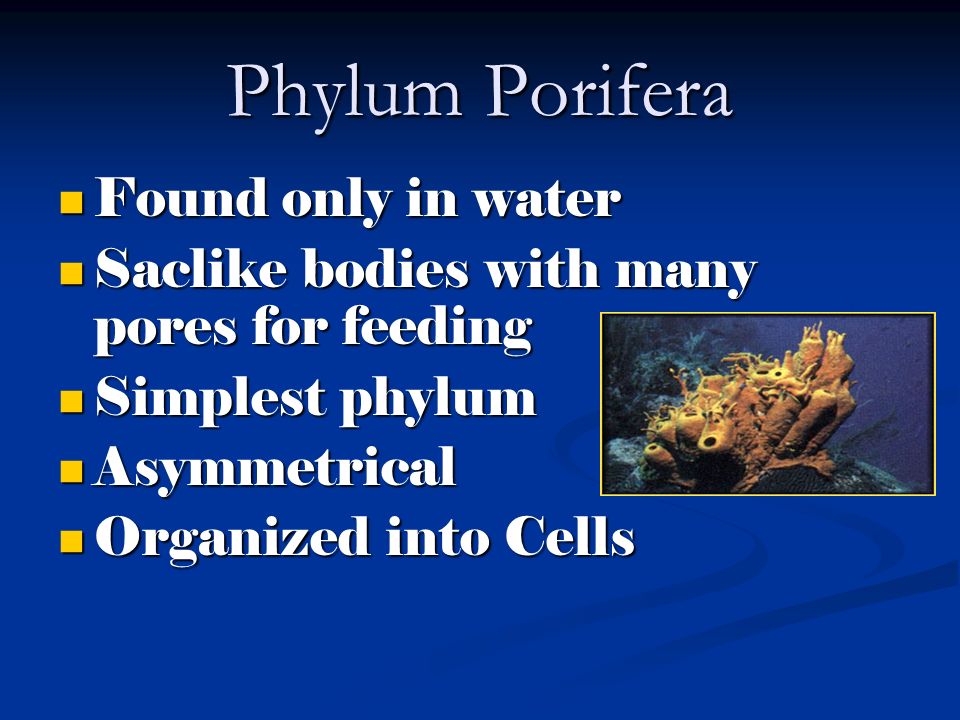 Phylum Porifera

- Found only in water
- Saclike bodies with many pores for feeding
- Simplest phylum
- Asymmetrical
- Organized into Cells